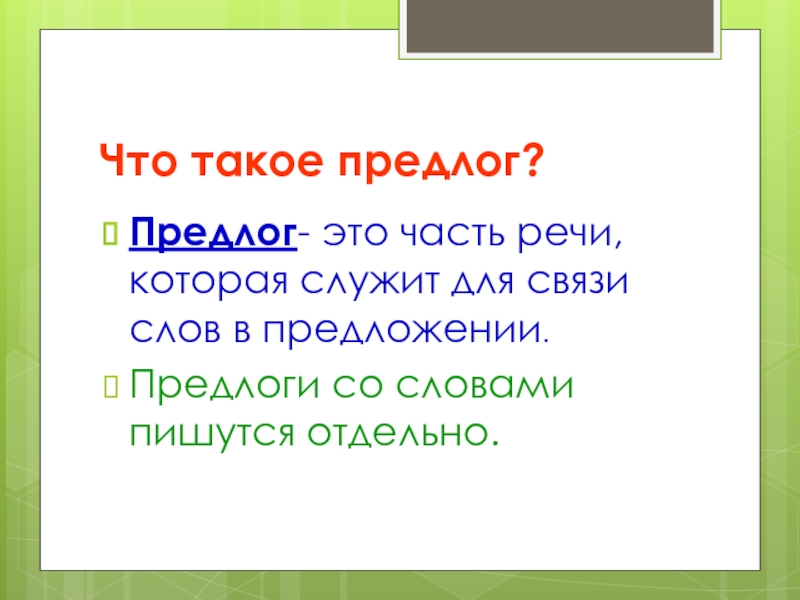 Что такое предлог?

Предлог- это часть речи, которая служит для связи слов в предложении.

Предлоги со словами пишутся отдельно.